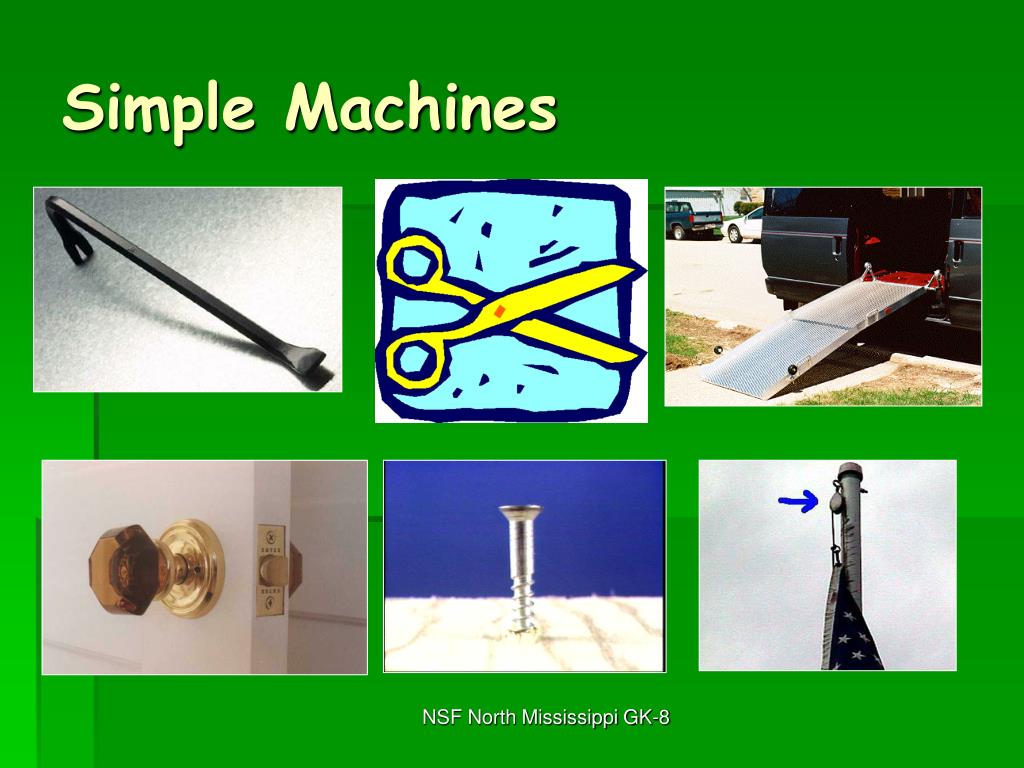 Simple Machines

NSF North Mississippi GK-8